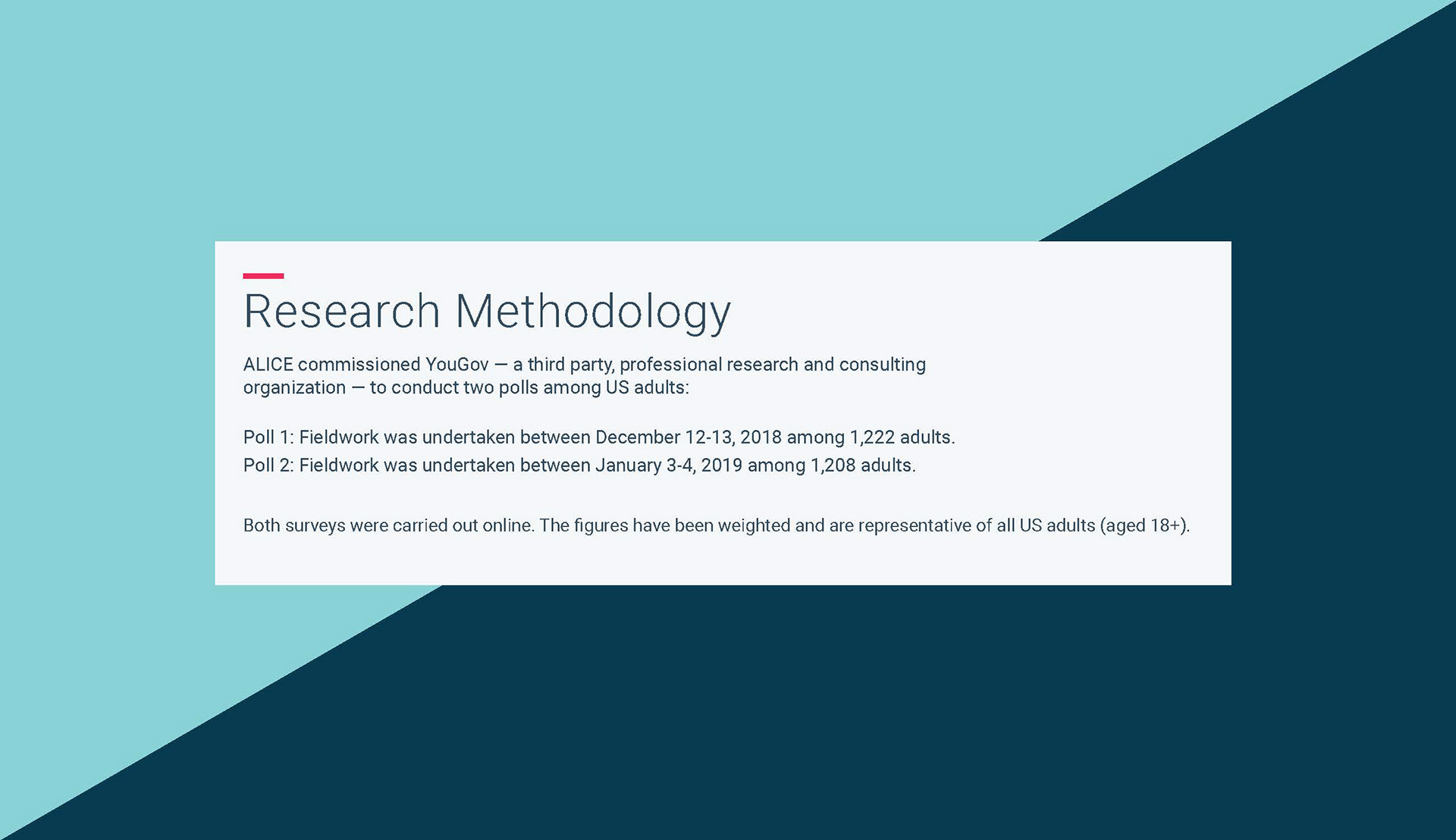 Research Methodology

ALICE commissioned YouGov — a third party, professional research and consulting organization — to conduct two polls among US adults:

Poll 1: Fieldwork was undertaken between December 12-13, 2018 among 1,222 adults.
Poll 2: Fieldwork was undertaken between January 3-4, 2019 among 1,208 adults.

Both surveys were carried out online. The figures have been weighted and are representative of all US adults (aged 18+).